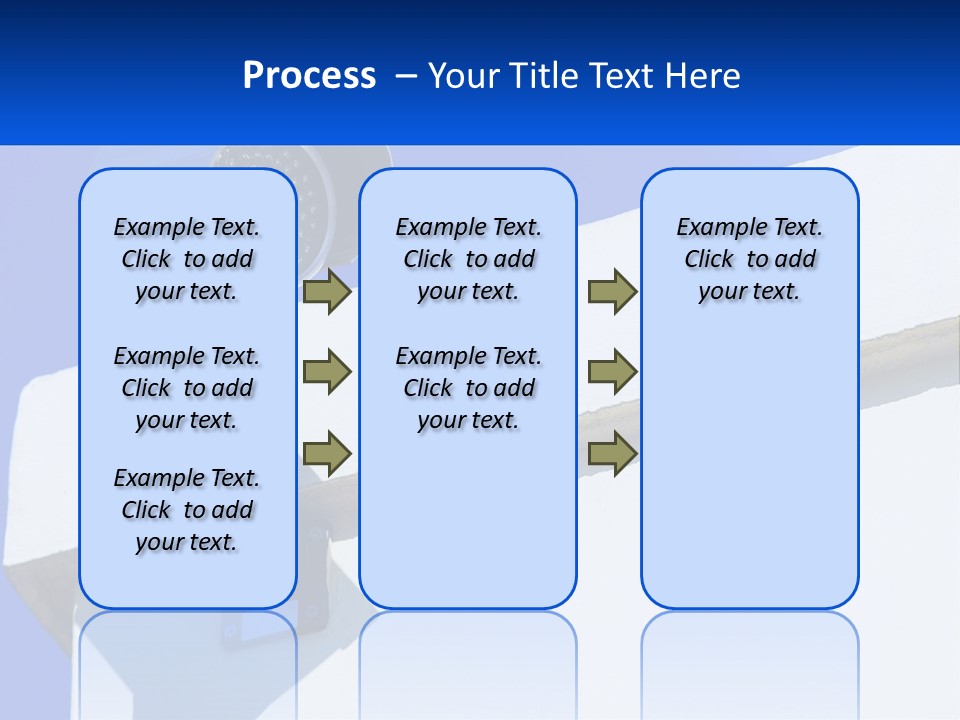 Process – Your Title Text Here

Example Text. Click to add your text.

Example Text. Click to add your text.

Example Text. Click to add your text.

Example Text. Click to add your text.

Example Text. Click to add your text.

Example Text. Click to add your text.